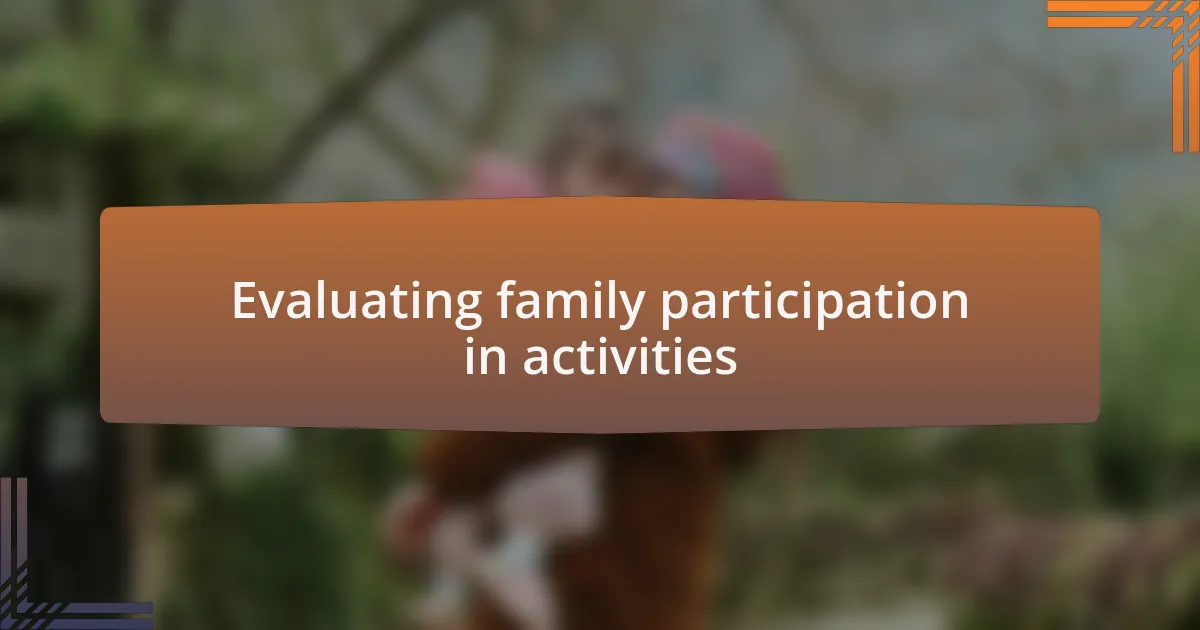 Evaluating family participation in activities